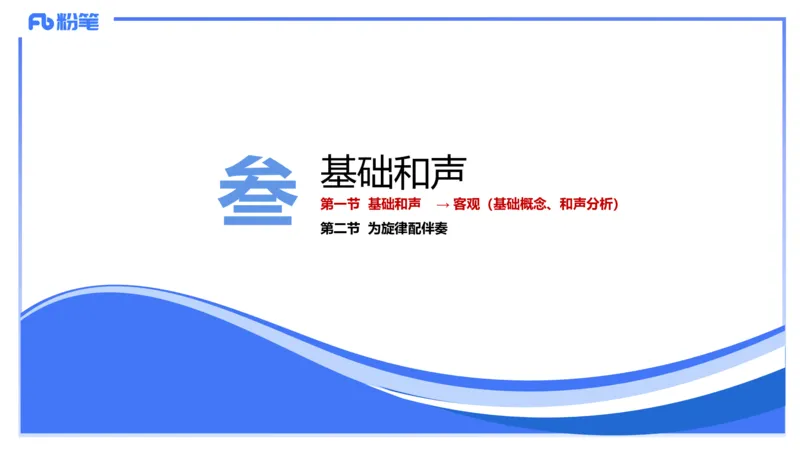 Fb 粉笔

叁 基础和声

第一节 基础和声 → 客观（基础概念、和声分析）

第二节 为旋律配伴奏